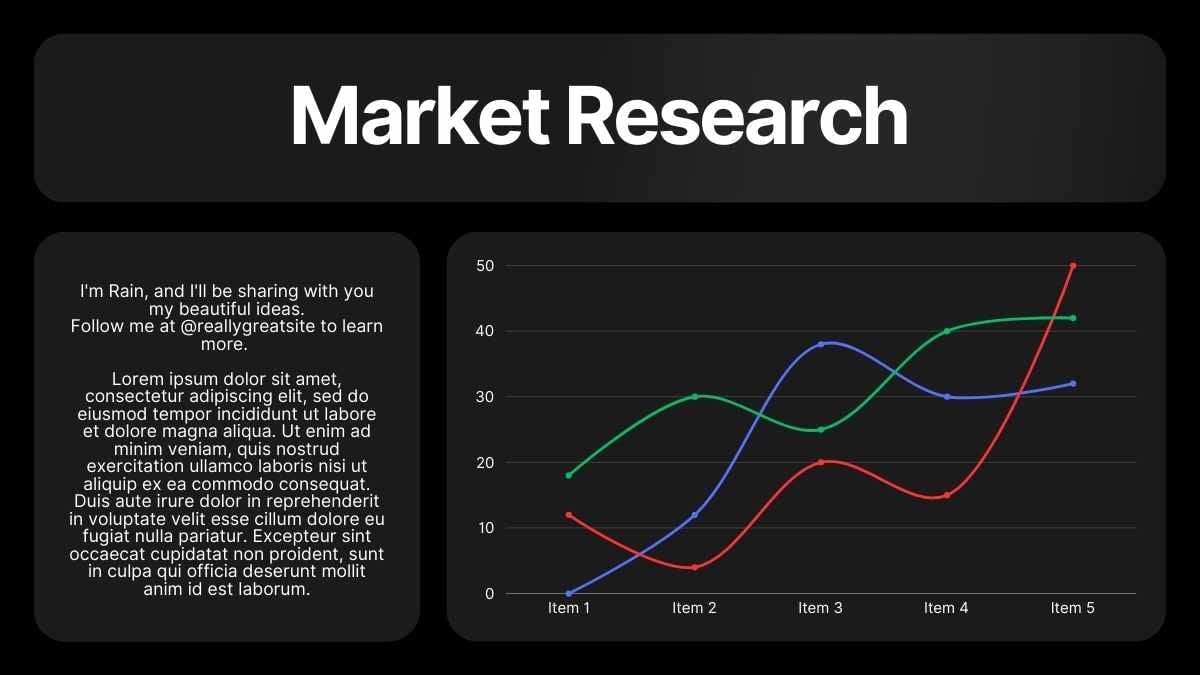 Market Research

I'm Rain, and I'll be sharing with you my beautiful ideas.
Follow me at @reallygreatsite to learn more.

Lorem ipsum dolor sit amet, consectetur adipiscing elit, sed do eiusmod tempor incididunt ut labore et dolore magna aliqua. Ut enim ad minim veniam, quis nostrud exercitation ullamco laboris nisi ut aliquip ex ea commodo consequat. Duis aute irure dolor in reprehenderit in voluptate velit esse cillum dolore eu fugiat nulla pariatur. Excepteur sint occaecat cupidatat non proident, sunt in culpa qui officia deserunt mollit anim id est laborum.

50
40
30
20
10
0
Item 1
Item 2
Item 3
Item 4
Item 5